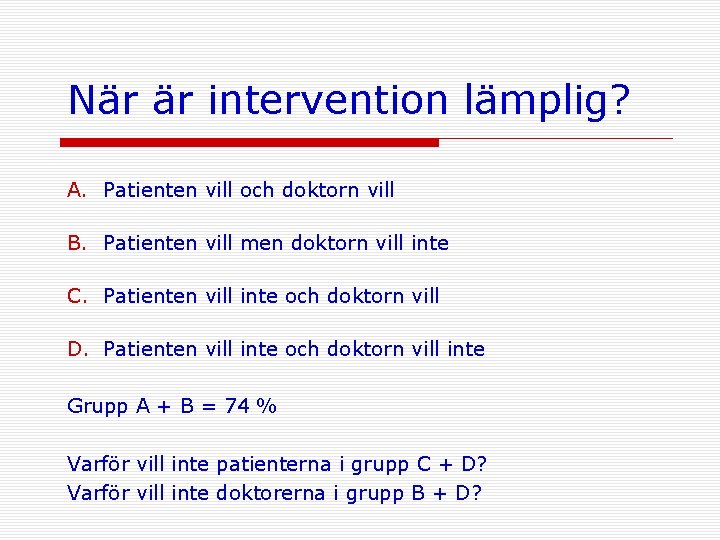 När är intervention lämplig?

A. Patienten vill och doktorn vill

B. Patienten vill men doktorn vill inte

C. Patienten vill inte och doktorn vill

D. Patienten vill inte och doktorn vill inte

Grupp A + B = 74 %

Varför vill inte patienterna i grupp C + D?
Varför vill inte doktorerna i grupp B + D?